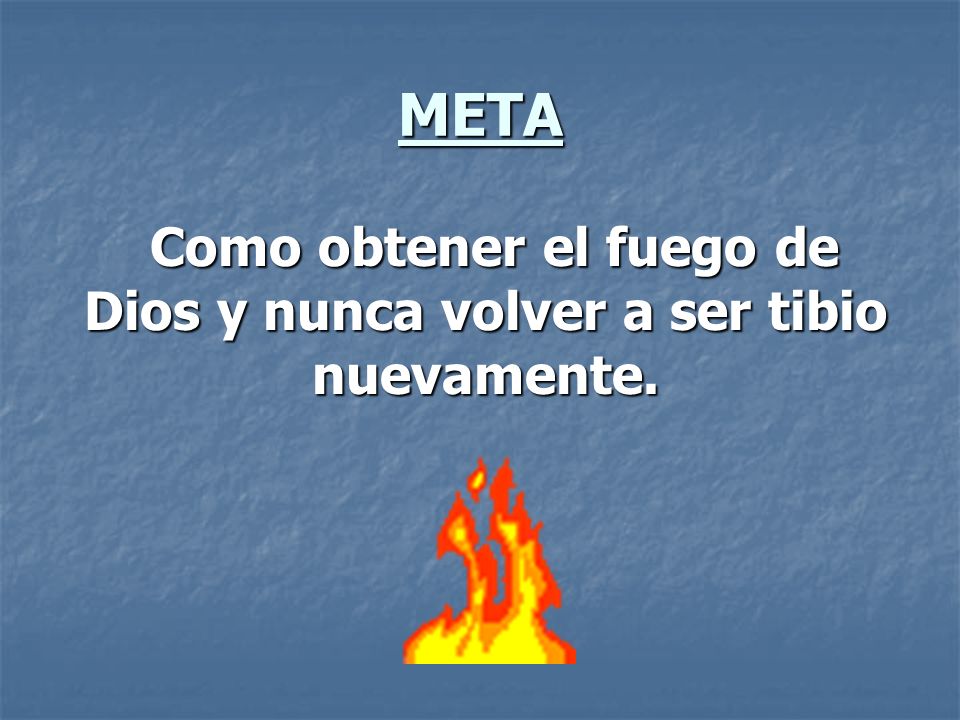 META

Como obtener el fuego de Dios y nunca volver a ser tibio nuevamente.